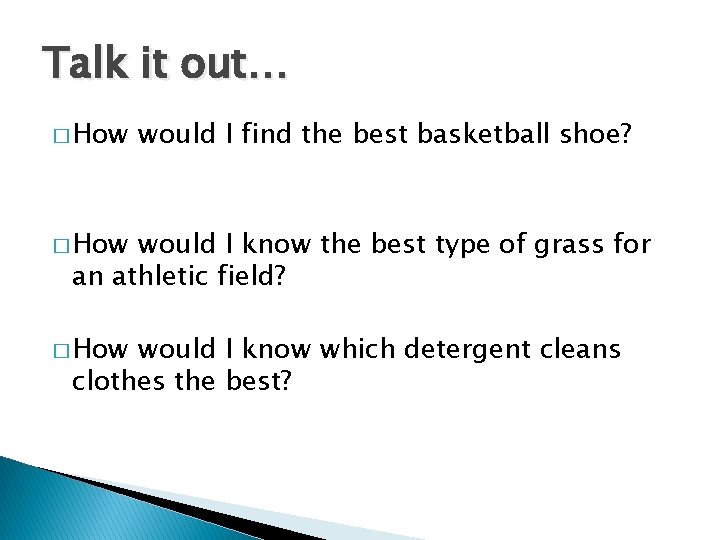 Talk it out…

□ How would I find the best basketball shoe?

□ How would I know the best type of grass for an athletic field?

□ How would I know which detergent cleans clothes the best?